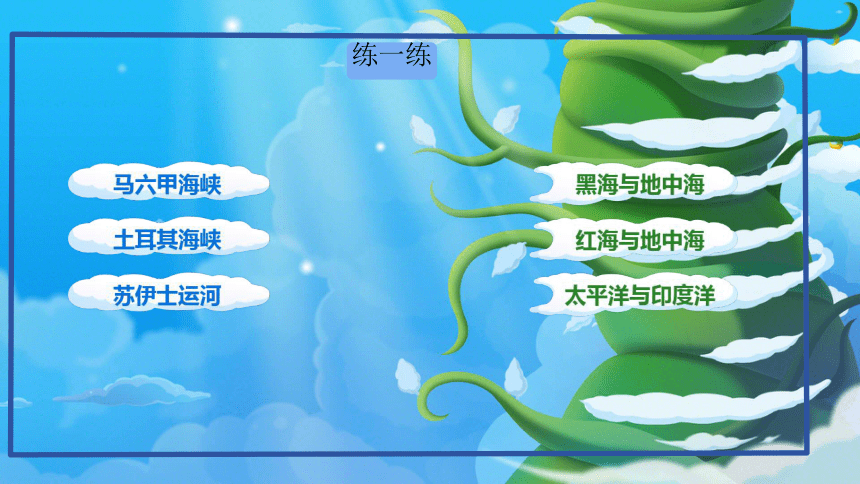 练一练

马六甲海峡

土耳其海峡

苏伊士运河

黑海与地中海

红海与地中海

太平洋与印度洋